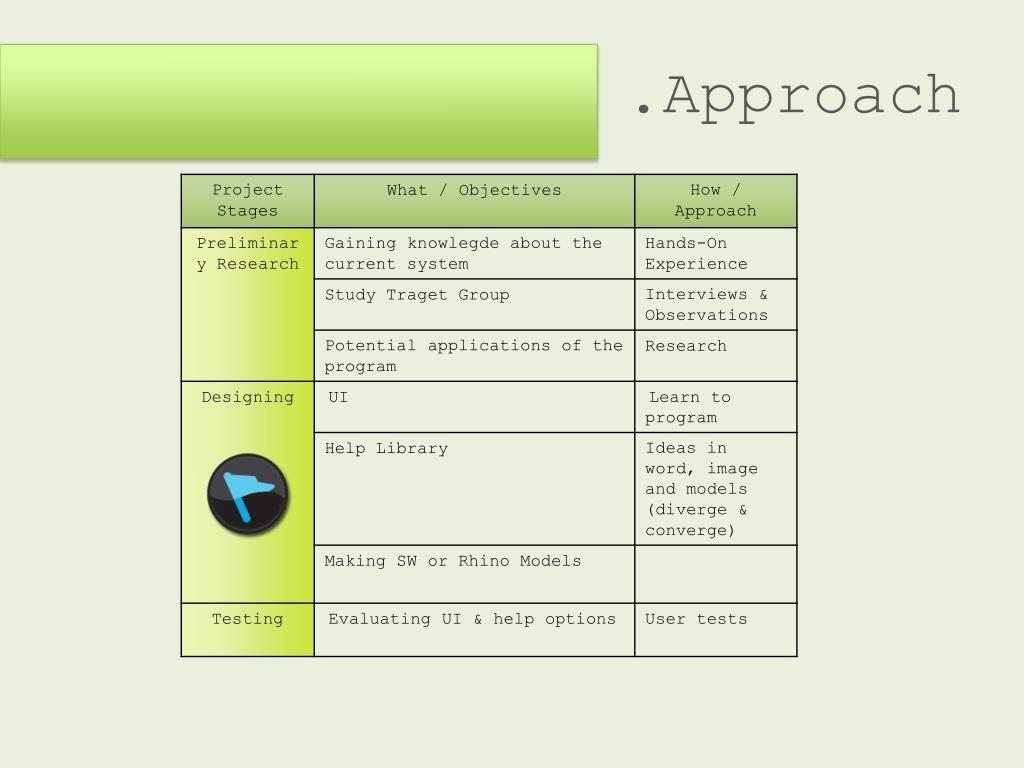 .Approach

| Project Stages | What / Objectives | How / Approach |
|---|---|---|
| Preliminary Research | Gaining knowlegde about the current system | Hands-On Experience |
| | Study Traget Group | Interviews & Observations |
| | Potential applications of the program | Research |
| Designing | UI | Learn to program |
| | Help Library | Ideas in word, image and models (diverge & converge) |
| | Making SW or Rhino Models | |
| Testing | Evaluating UI & help options | User tests |